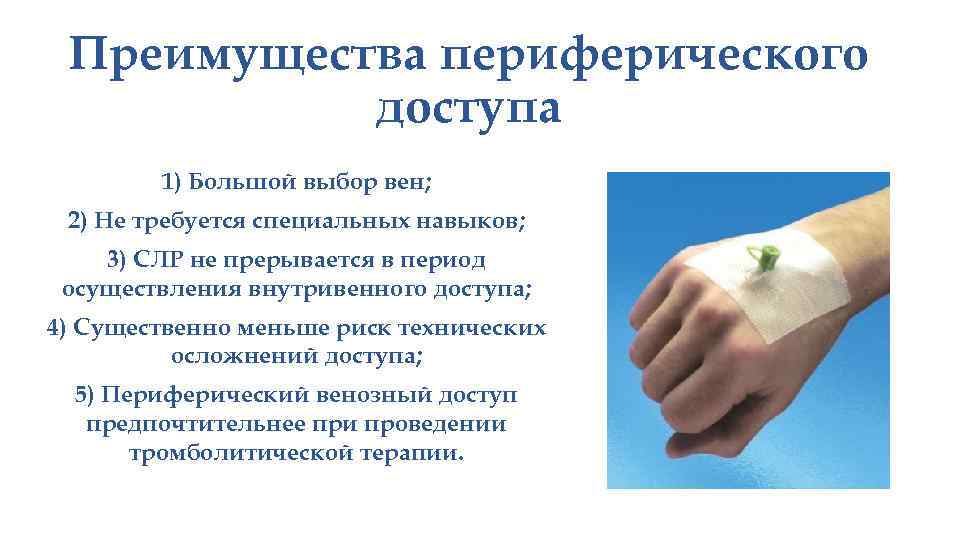 Преимущества периферического доступа

1) Большой выбор вен;

2) Не требуется специальных навыков;

3) СЛР не прерывается в период осуществления внутривенного доступа;

4) Существенно меньше риск технических осложнений доступа;

5) Периферический венозный доступ предпочтительнее при проведении тромболитической терапии.